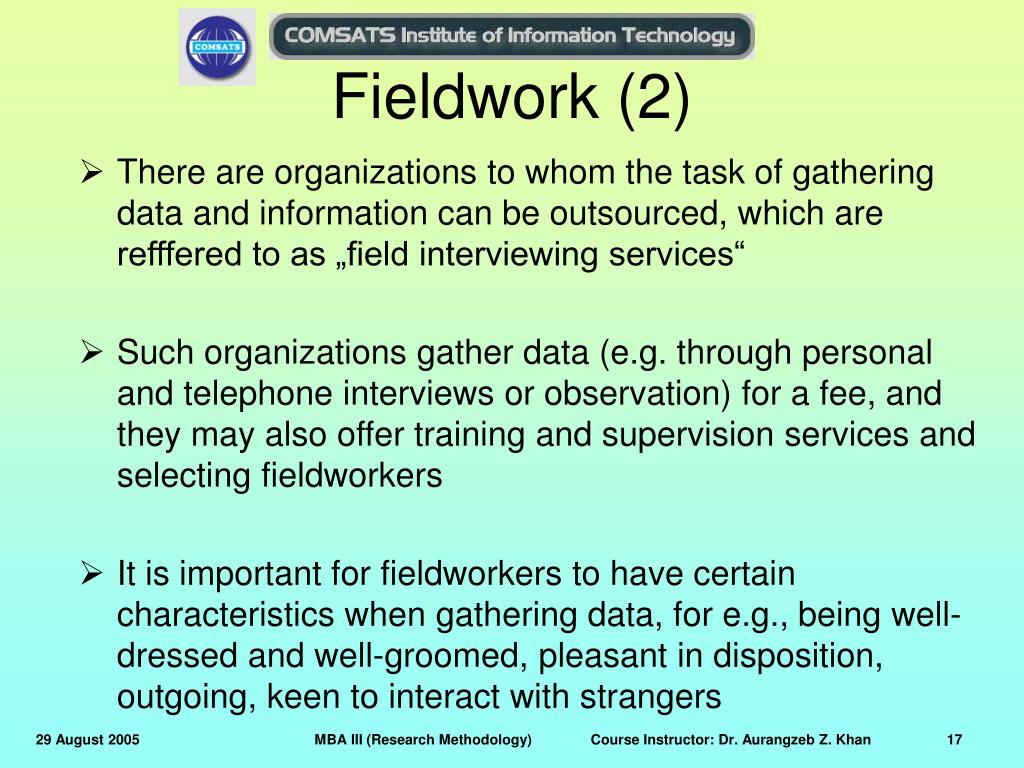 COMSATS

COMSATS Institute of Information Technology

Fieldwork (2)

➢ There are organizations to whom the task of gathering data and information can be outsourced, which are refffered to as „field interviewing services“

➢ Such organizations gather data (e.g. through personal and telephone interviews or observation) for a fee, and they may also offer training and supervision services and selecting fieldworkers

➢ It is important for fieldworkers to have certain characteristics when gathering data, for e.g., being well-dressed and well-groomed, pleasant in disposition, outgoing, keen to interact with strangers

29 August 2005 MBA III (Research Methodology) Course Instructor: Dr. Aurangzeb Z. Khan 17